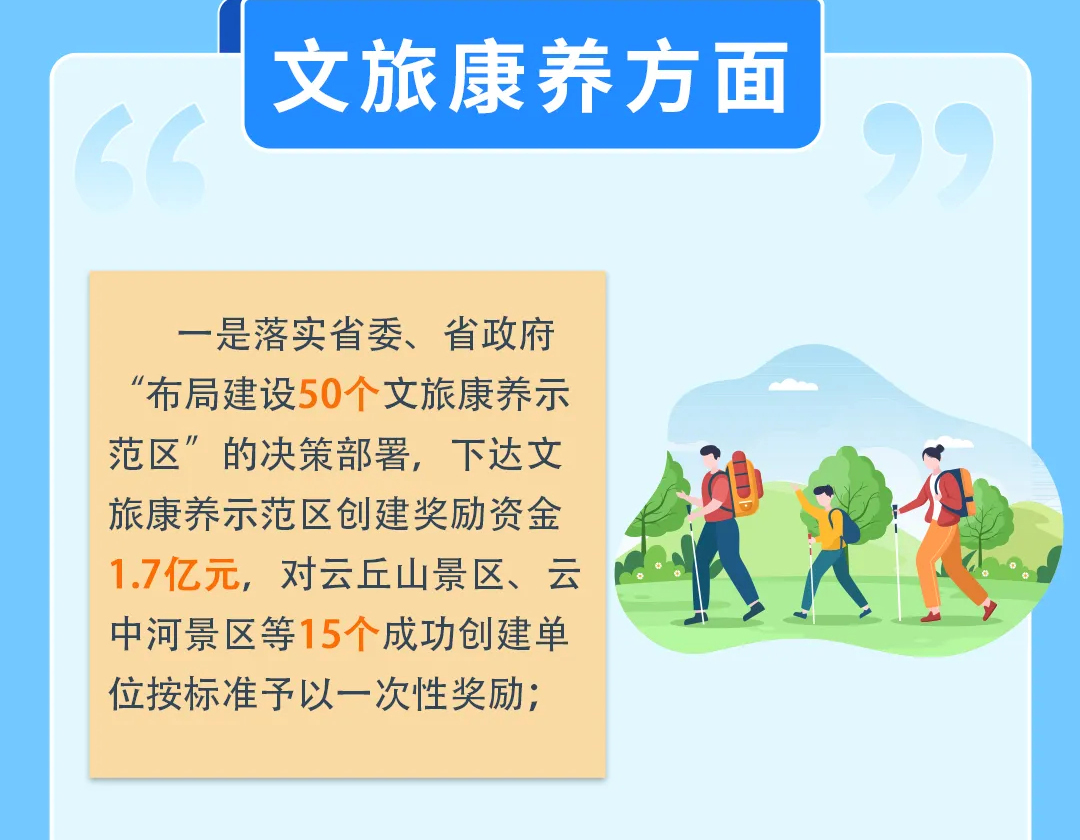 文旅康养方面

一是落实省委、省政府“布局建设50个文旅康养示范区”的决策部署，下达文旅康养示范区创建奖励资金1.7亿元，对云丘山景区、云中河景区等15个成功创建单位按标准予以一次性奖励；